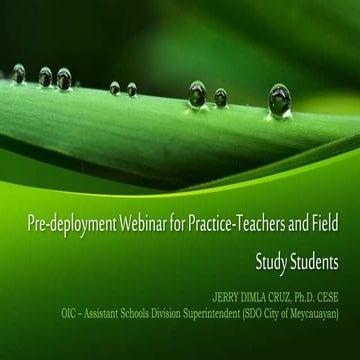 Pre-deployment Webinar for Practice-Teachers and Field Study Students

JERRY DIMLA CRUZ, Ph.D. CESE
OIC – Assistant Schools Division Superintendent (SDO City of Meycauayan)